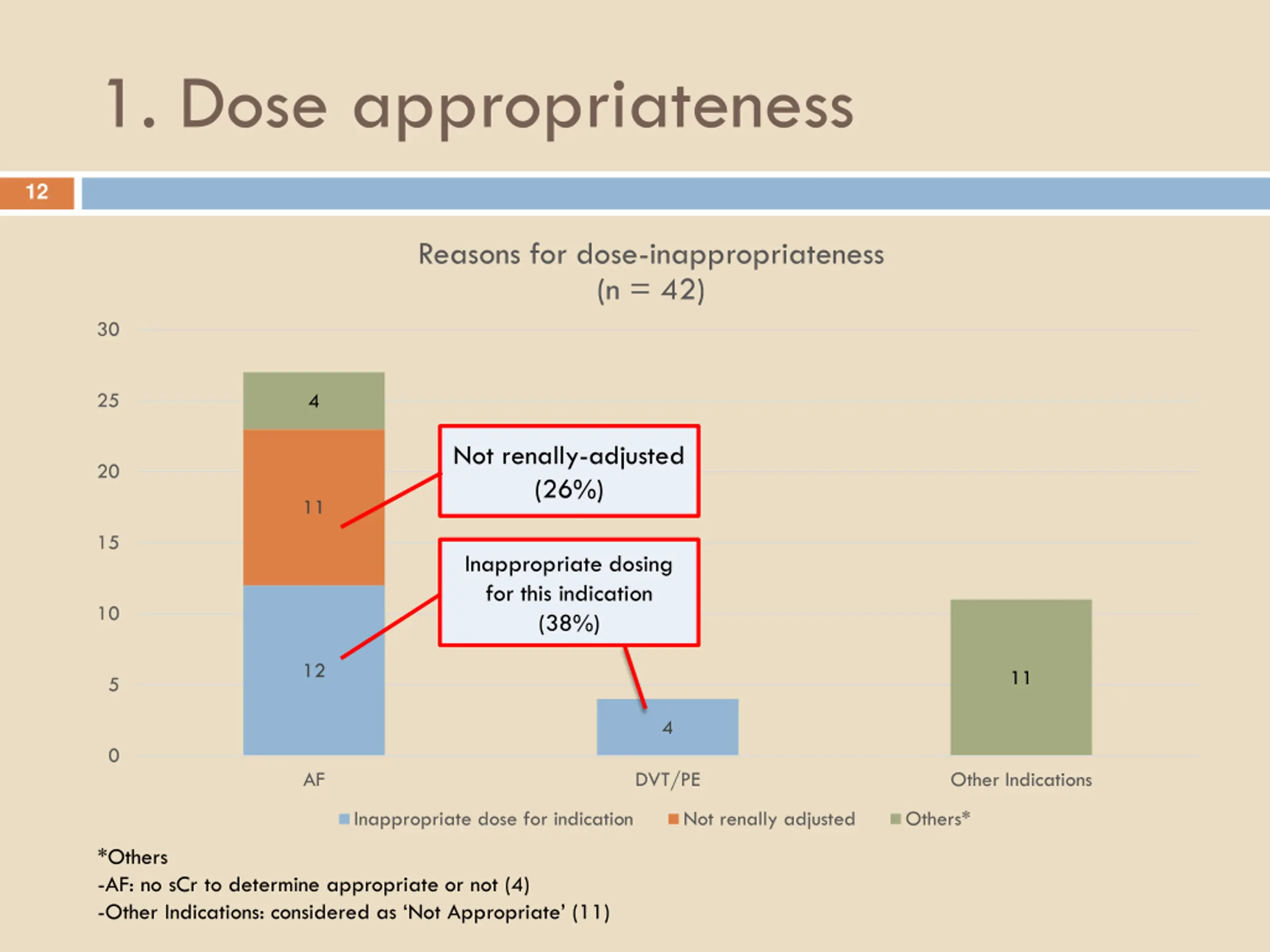 1. Dose appropriateness

12

Reasons for dose-inappropriateness
(n = 42)

30
25
20
15
10
5
0

4
11
12
4
11

Not renally-adjusted
(26%)

Inappropriate dosing
for this indication
(38%)

AF
DVT/PE
Other Indications

Inappropriate dose for indication
Not renally adjusted
Others*

*Others
-AF: no sCr to determine appropriate or not (4)
-Other Indications: considered as 'Not Appropriate' (11)